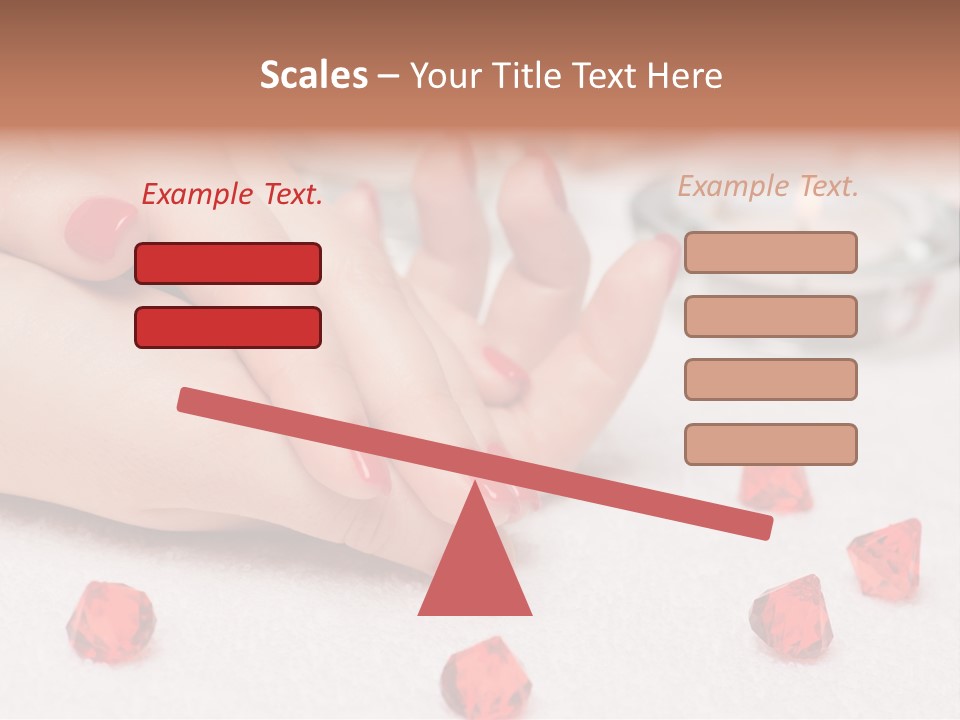 Scales – Your Title Text Here

Example Text.

Example Text.